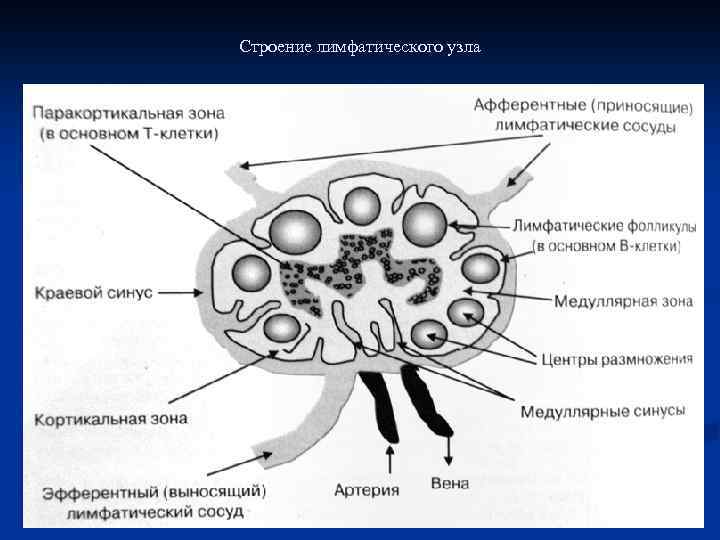 Строение лимфатического узла

Паракортикальная зона (в основном Т-клетки)

Афферентные (приносящие) лимфатические сосуды

Лимфатические фолликулы (в основном В-клетки)

Краевой синус

Медуллярная зона

Центры размножения

Кортикальная зона

Медуллярные синусы

Эфферентный (выносящий) лимфатический сосуд

Артерия

Вена